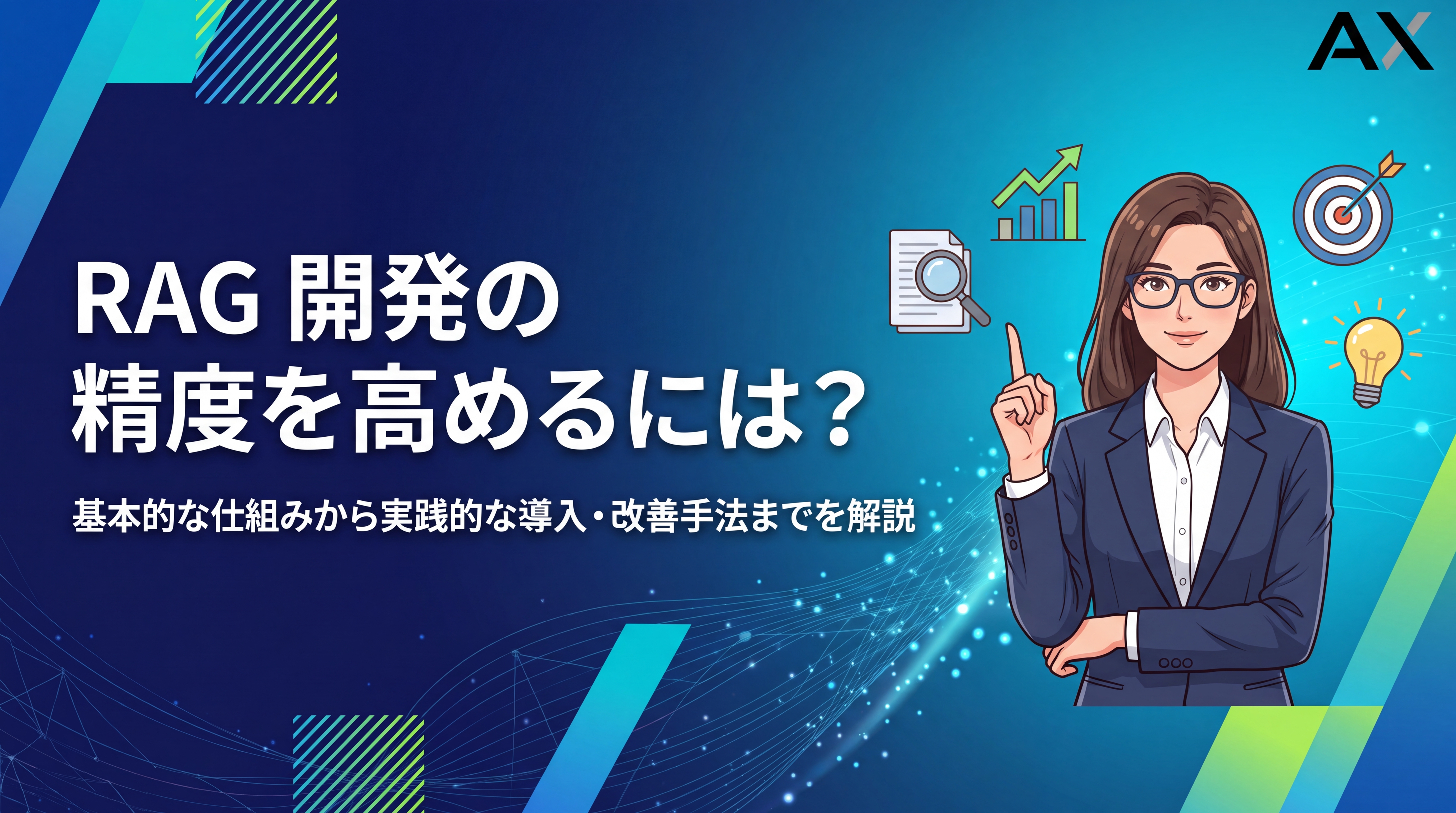 AX

RAG 開発の
精度を高めるには?

基本的な仕組みから実践的な導入・改善手法までを解説